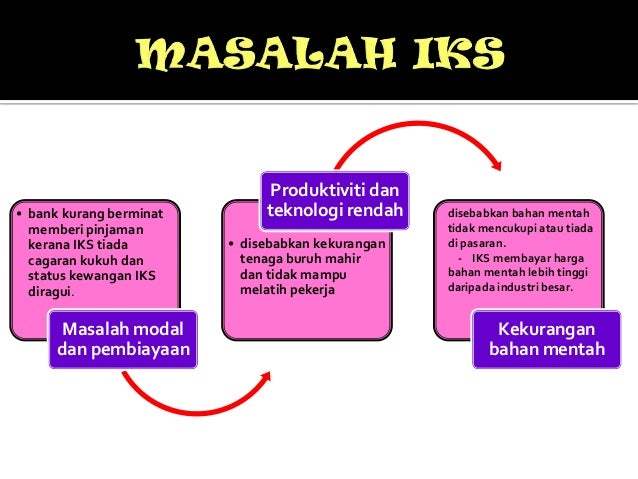 MASALAH IKS

• bank kurang berminat memberi pinjaman kerana IKS tiada cagaran kukuh dan status kewangan IKS diragui.

Masalah modal dan pembiayaan

Produktiviti dan teknologi rendah

• disebabkan kekurangan tenaga buruh mahir dan tidak mampu melatih pekerja

disebabkan bahan mentah tidak mencukupi atau tiada di pasaran.
- IKS membayar harga bahan mentah lebih tinggi daripada industri besar.

Kekurangan bahan mentah